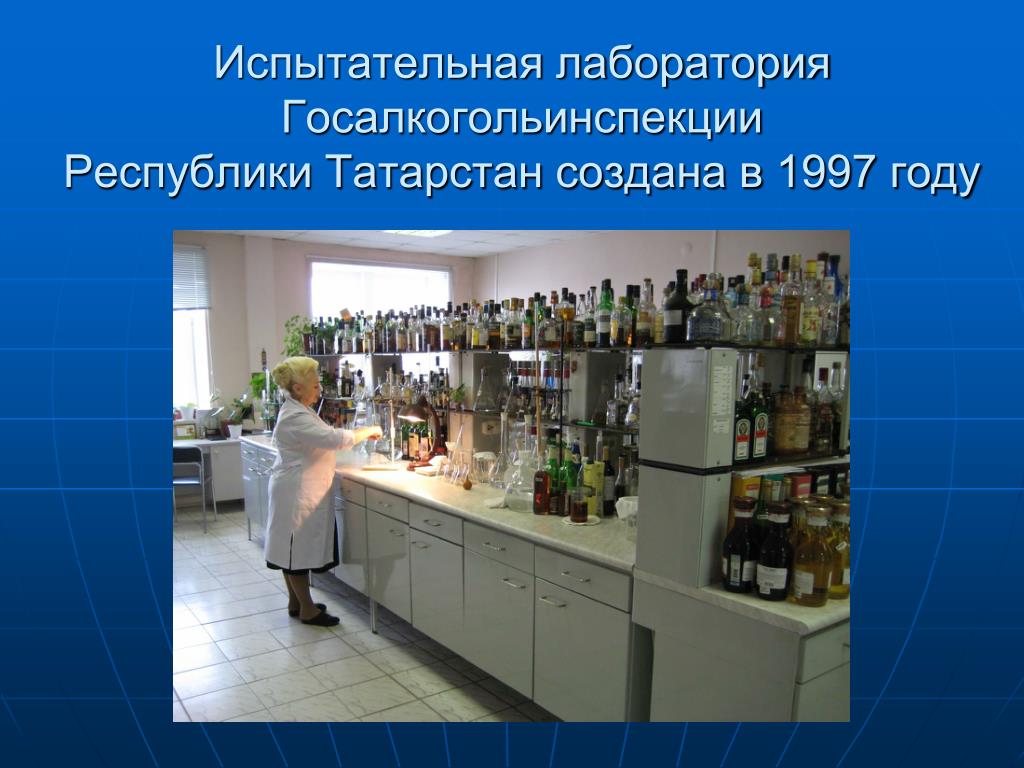 Испытательная лаборатория Госалкогольинспекции Республики Татарстан создана в 1997 году